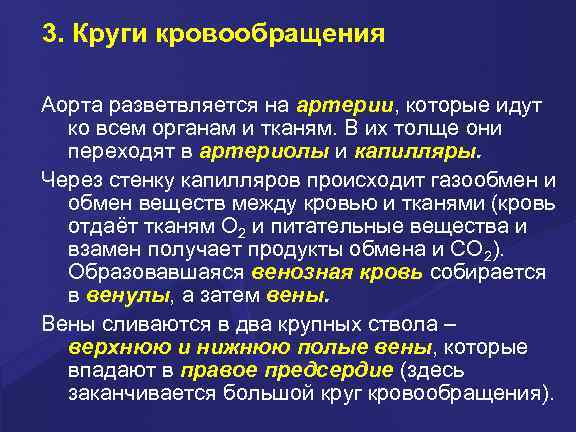 3. Круги кровообращения

Аорта разветвляется на артерии, которые идут ко всем органам и тканям. В их толще они переходят в артериолы и капилляры.

Через стенку капилляров происходит газообмен и обмен веществ между кровью и тканями (кровь отдаёт тканям $O_2$ и питательные вещества и взамен получает продукты обмена и $CO_2$). Образовавшаяся венозная кровь собирается в венулы, а затем вены.

Вены сливаются в два крупных ствола – верхнюю и нижнюю полые вены, которые впадают в правое предсердие (здесь заканчивается большой круг кровообращения).